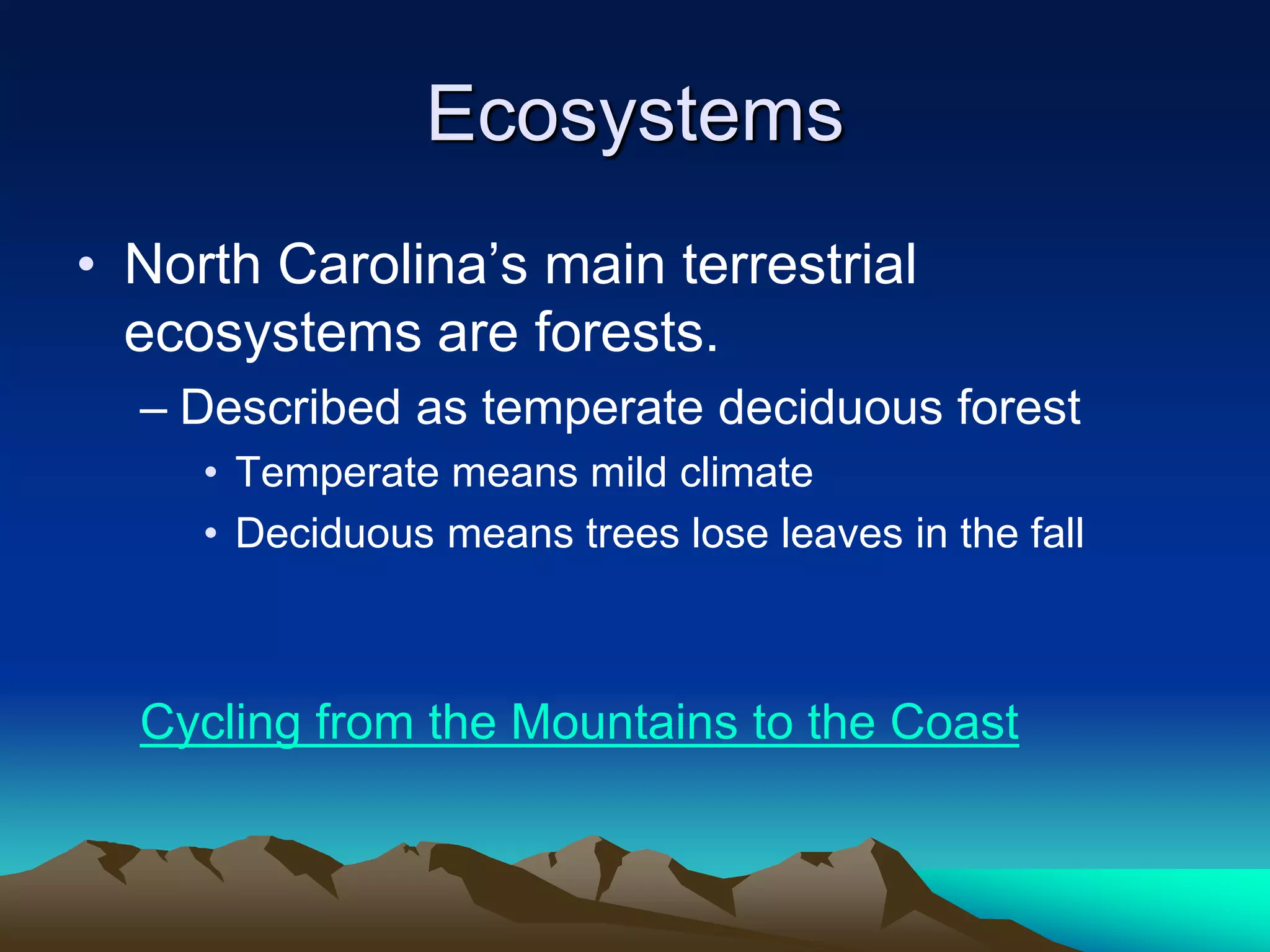 Ecosystems

• North Carolina’s main terrestrial ecosystems are forests.

– Described as temperate deciduous forest

• Temperate means mild climate

• Deciduous means trees lose leaves in the fall

Cycling from the Mountains to the Coast